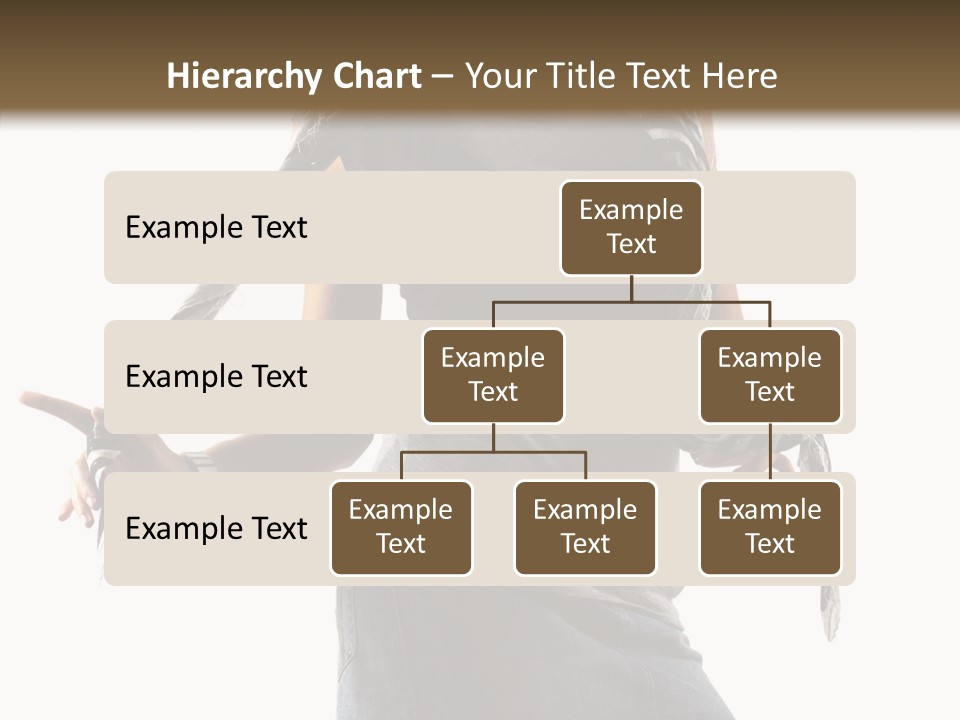 Hierarchy Chart – Your Title Text Here

Example Text

Example Text

Example Text

Example Text

Example Text

Example Text

Example Text

Example Text

Example Text